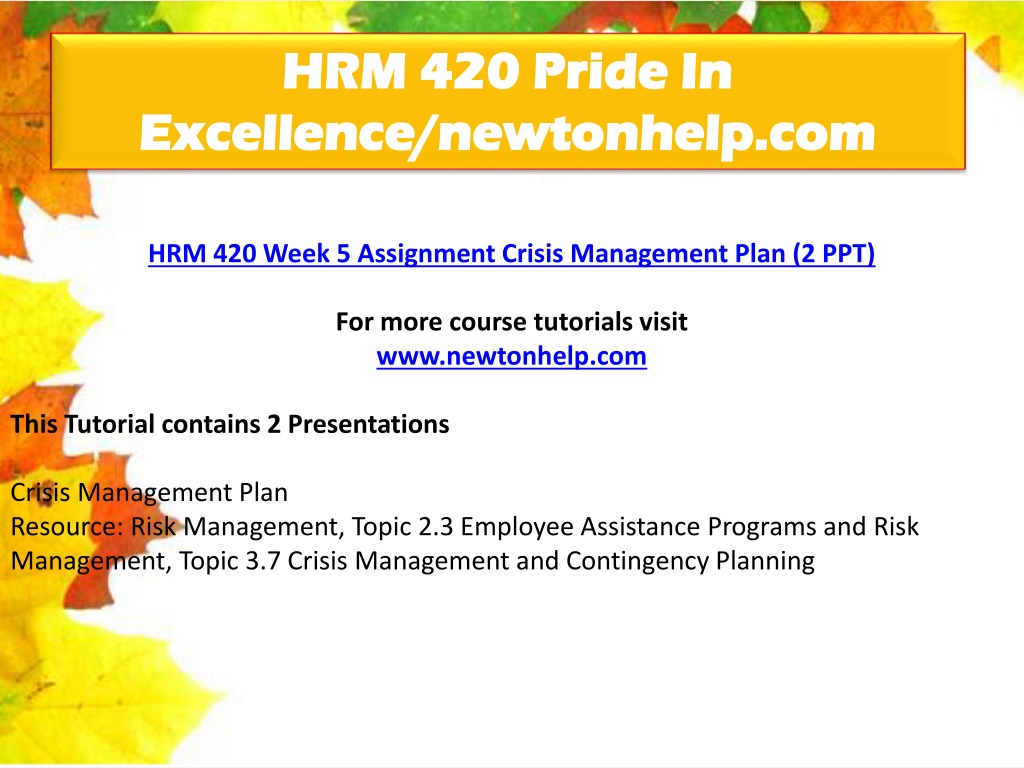 HRM 420 Pride In Excellence/newtonhelp.com

HRM 420 Week 5 Assignment Crisis Management Plan (2 PPT)

For more course tutorials visit
www.newtonhelp.com

This Tutorial contains 2 Presentations

Crisis Management Plan
Resource: Risk Management, Topic 2.3 Employee Assistance Programs and Risk Management, Topic 3.7 Crisis Management and Contingency Planning